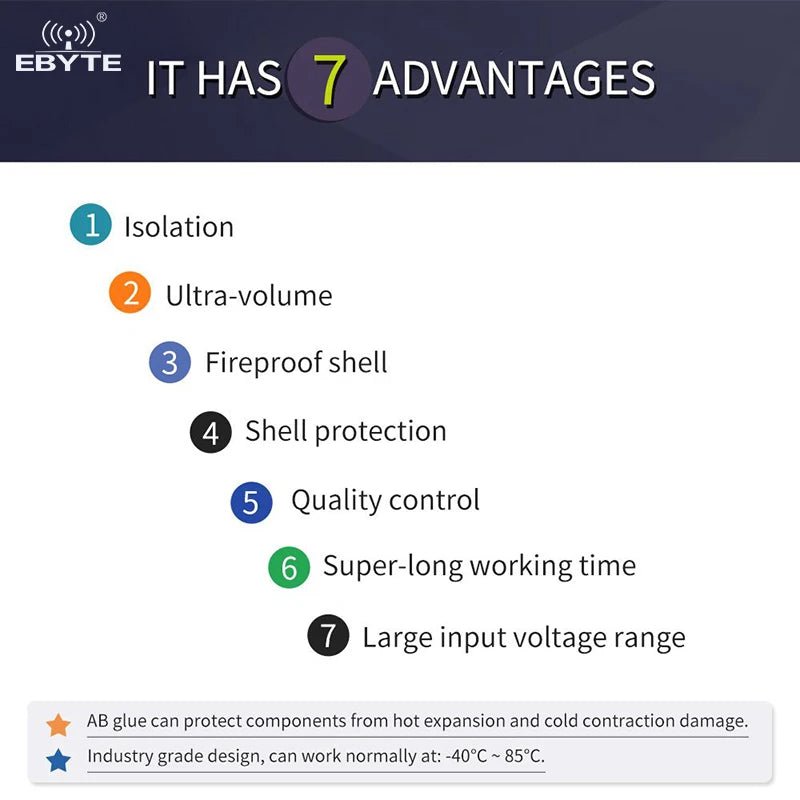 EBYTE®

IT HAS 7 ADVANTAGES

1 Isolation

2 Ultra-volume

3 Fireproof shell

4 Shell protection

5 Quality control

6 Super-long working time

7 Large input voltage range

AB glue can protect components from hot expansion and cold contraction damage.

Industry grade design, can work normally at: -40°C ~ 85°C.